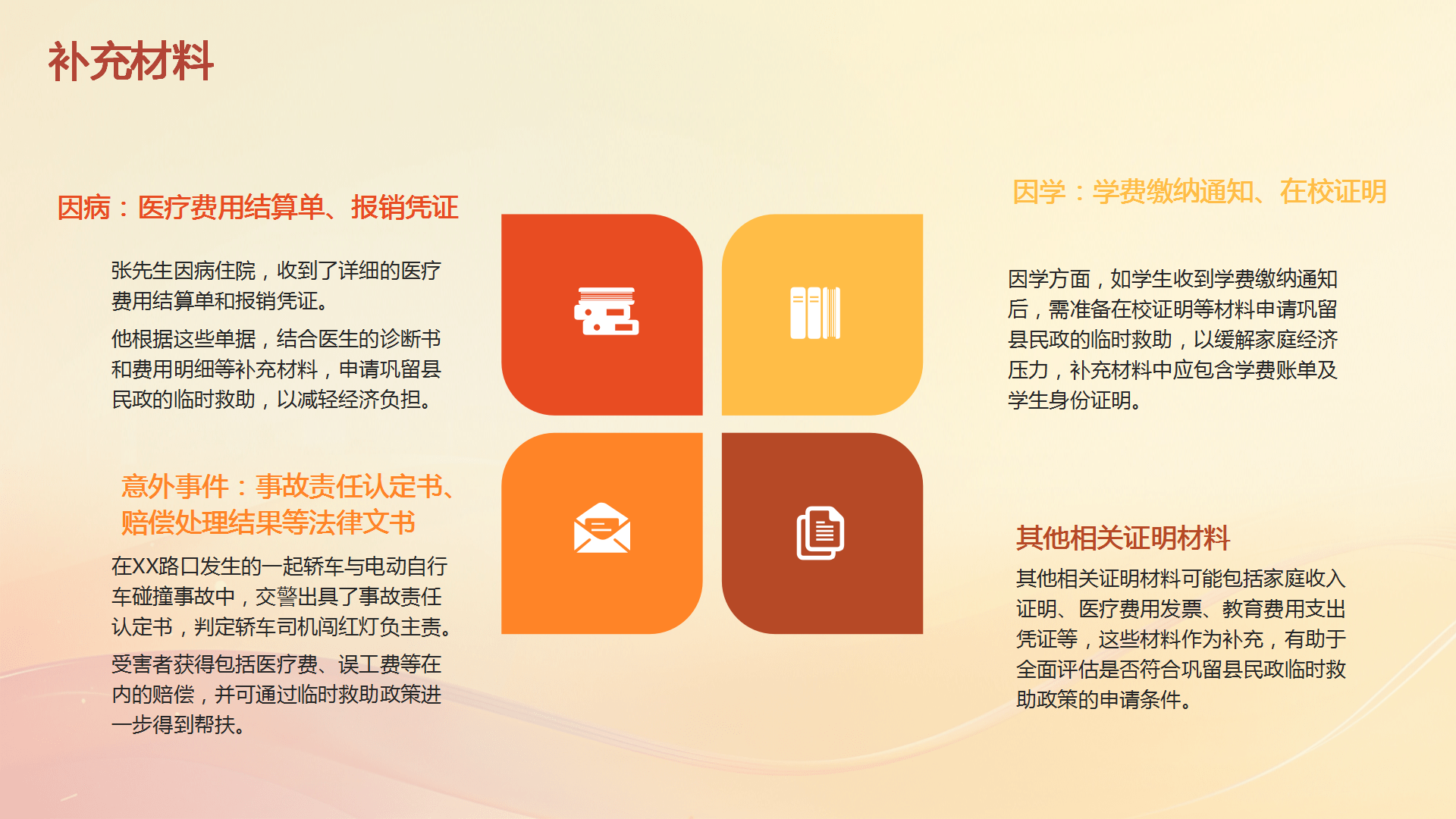 补充材料

因病：医疗费用结算单、报销凭证

张先生因病住院，收到了详细的医疗费用结算单和报销凭证。

他根据这些单据，结合医生的诊断书和费用明细等补充材料，申请巩留县民政的临时救助，以减轻经济负担。

意外事件：事故责任认定书、赔偿处理结果等法律文书

在XX路口发生的一起轿车与电动自行车碰撞事故中，交警出具了事故责任认定书，判定轿车司机闯红灯负主责。

受害者获得包括医疗费、误工费等在内的赔偿，并可通过临时救助政策进一步得到帮扶。

因学：学费缴纳通知、在校证明

因学方面，如学生收到学费缴纳通知后，需准备在校证明等材料申请巩留县民政的临时救助，以缓解家庭经济压力，补充材料中应包含学费账单及学生身份证明。

其他相关证明材料

其他相关证明材料可能包括家庭收入证明、医疗费用发票、教育费用支出凭证等，这些材料作为补充，有助于全面评估是否符合巩留县民政临时救助政策的申请条件。